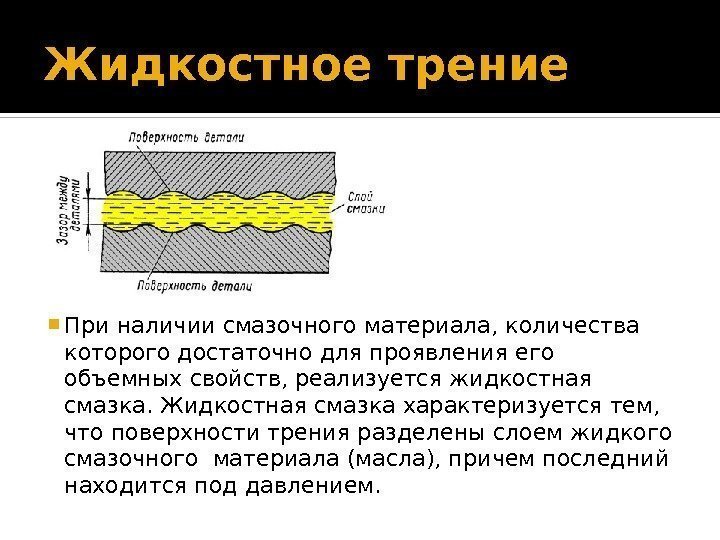 Жидкостное трение

Поверхность детали

Зазор между деталями

Слой смазки

Поверхность детали

При наличии смазочного материала, количества которого достаточно для проявления его объемных свойств, реализуется жидкостная смазка. Жидкостная смазка характеризуется тем, что поверхности трения разделены слоем жидкого смазочного материала (масла), причем последний находится под давлением.